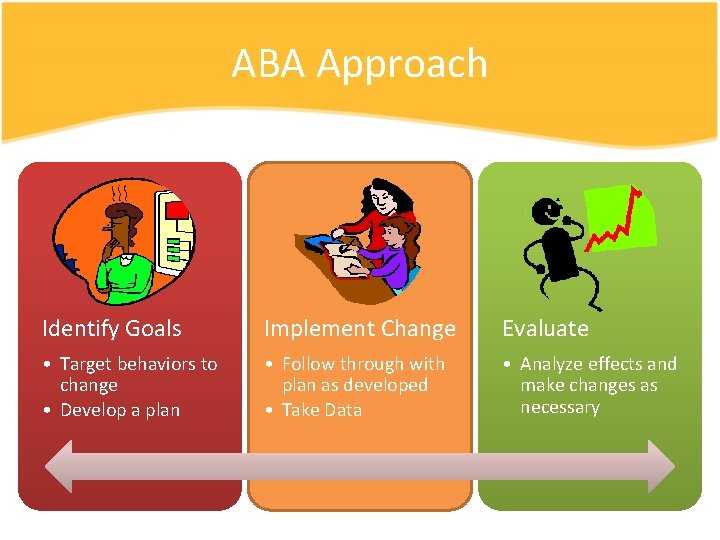 ABA Approach

Identify Goals
• Target behaviors to change
• Develop a plan

Implement Change
• Follow through with plan as developed
• Take Data

Evaluate
• Analyze effects and make changes as necessary